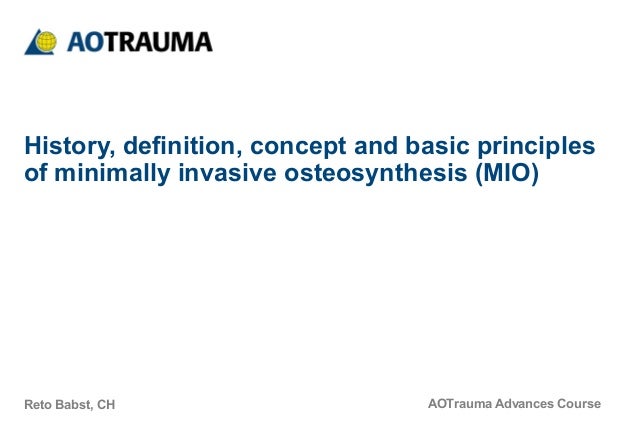 AOTRAUMA

History, definition, concept and basic principles of minimally invasive osteosynthesis (MIO)

Reto Babst, CH

AOTrauma Advances Course